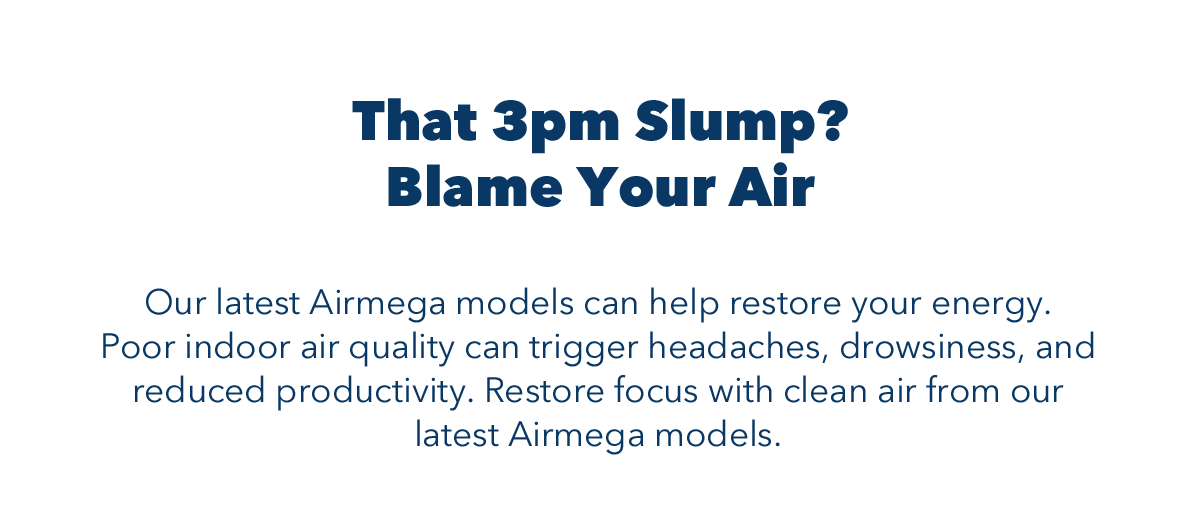 That 3pm Slump?
Blame Your Air

Our latest Airmega models can help restore your energy. Poor indoor air quality can trigger headaches, drowsiness, and reduced productivity. Restore focus with clean air from our latest Airmega models.